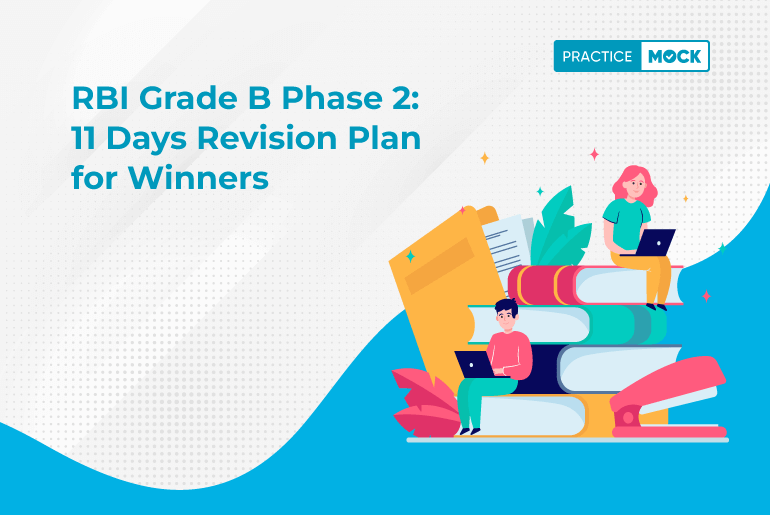 PRACTICE MOCK

RBI Grade B Phase 2: 11 Days Revision Plan for Winners